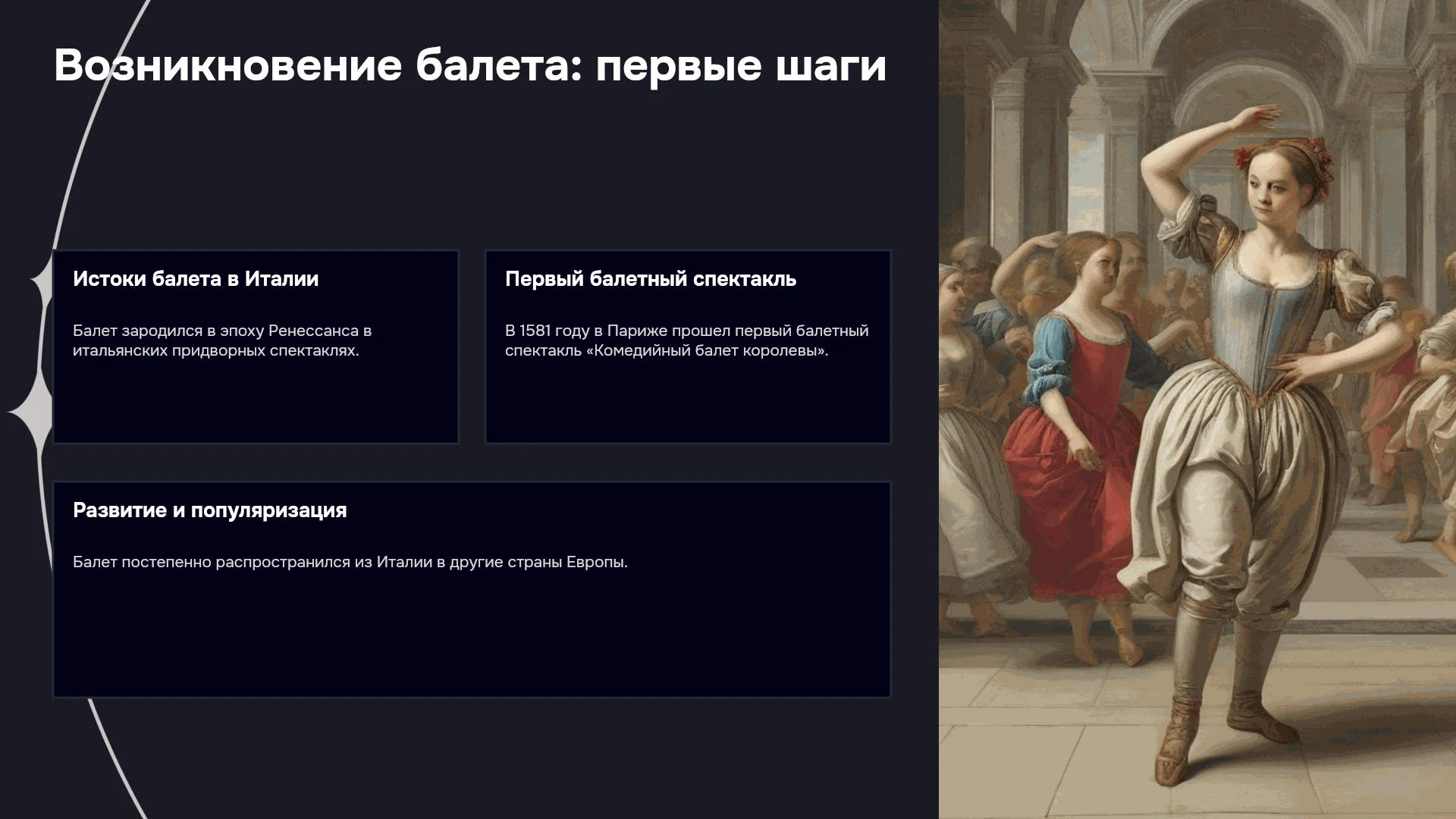 Возникновение балета: первые шаги

Истоки балета в Италии

Балет зародился в эпоху Ренессанса в итальянских придворных спектаклях.

Первый балетный спектакль

В 1581 году в Париже прошел первый балетный спектакль «Комедийный балет королевы».

Развитие и популяризация

Балет постепенно распространился из Италии в другие страны Европы.